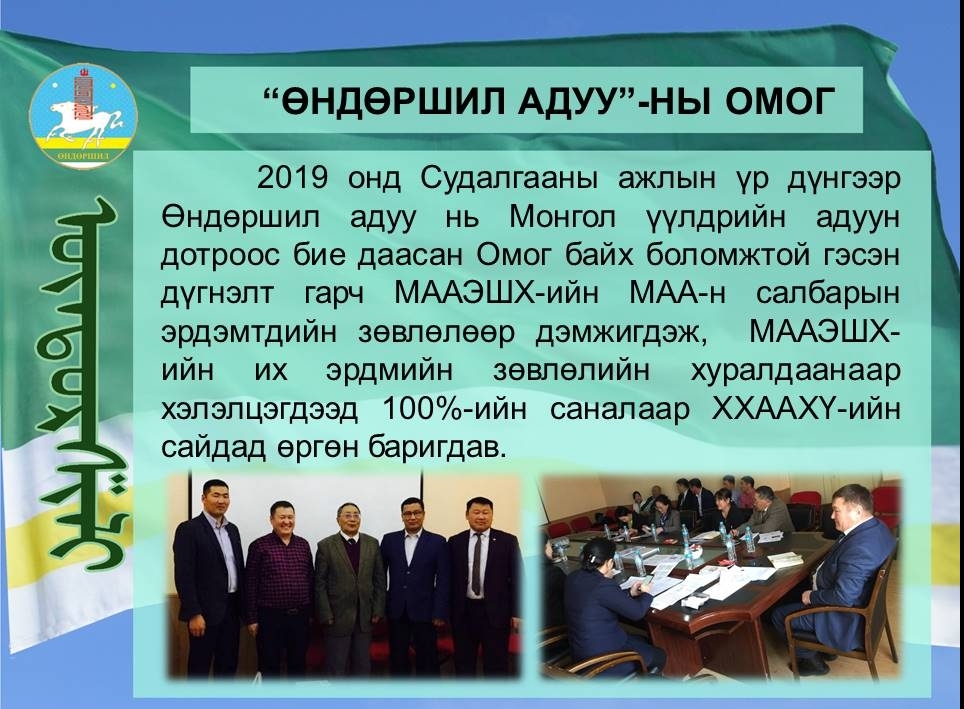 ӨНДӨРШИЛ

“ӨНДӨРШИЛ АДУУ”-НЫ ОМОГ

2019 онд Судалгааны ажлын үр дүнгээр Өндөршил адуу нь Монгол үүлдрийн адуун дотроос бие даасан Омог байх боломжтой гэсэн дүгнэлт гарч МААЭШХ-ийн МАА-н салбарын эрдэмтдийн зөвлөлөөр дэмжигдэж, МААЭШХ-ийн их эрдмийн зөвлөлийн хуралдаанаар хэлэлцэгдээд 100%-ийн саналаар ХХААХҮ-ийн сайдад өргөн баригдав.